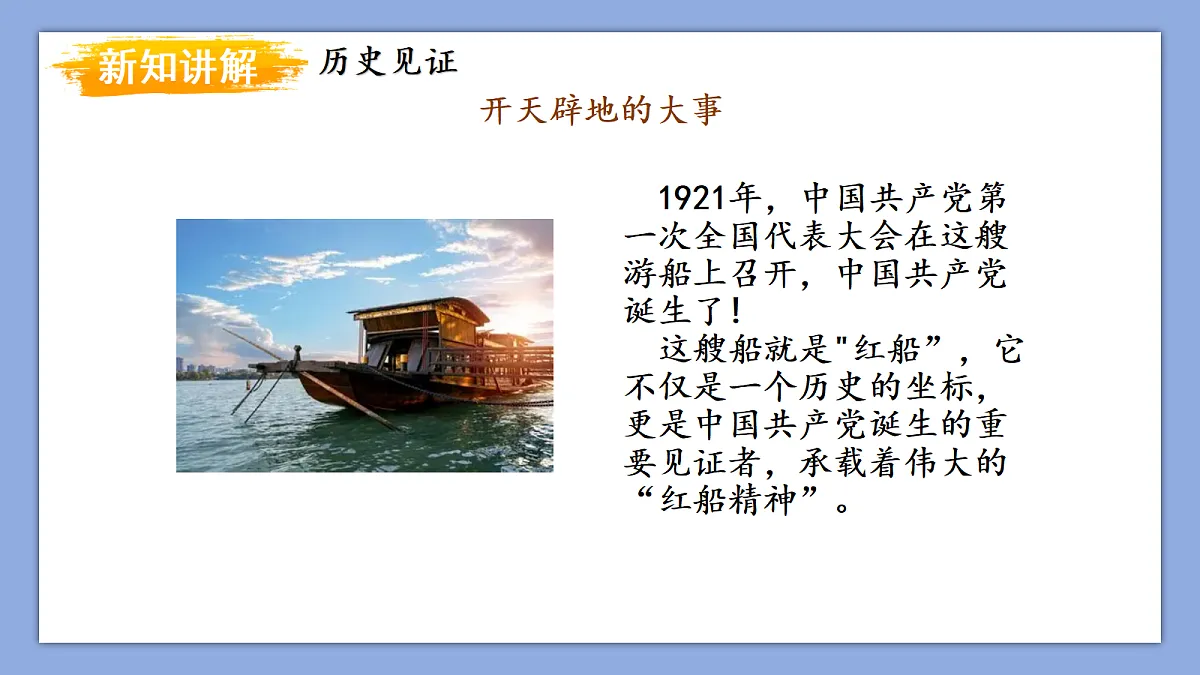 新知讲解 历史见证

开天辟地的大事

1921年，中国共产党第一次全国代表大会在这艘游船上召开，中国共产党诞生了！

这艘船就是"红船”，它不仅是一个历史的坐标，更是中国共产党诞生的重要见证者，承载着伟大的“红船精神”。